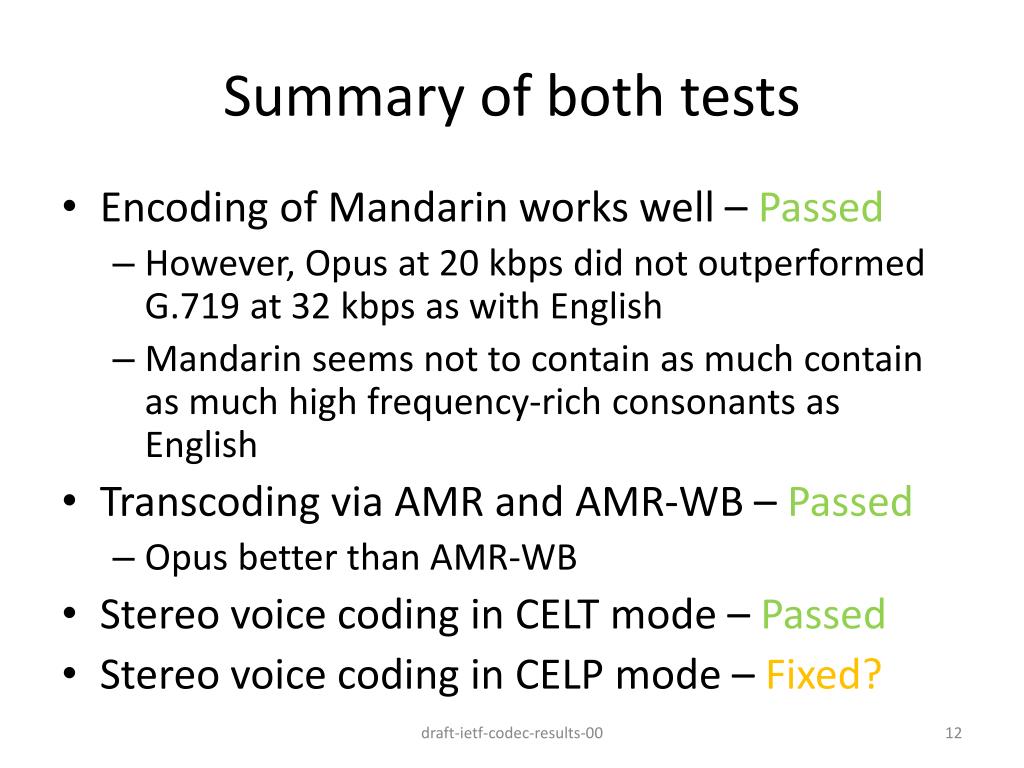 Summary of both tests

• Encoding of Mandarin works well – Passed
  – However, Opus at 20 kbps did not outperformed G.719 at 32 kbps as with English
  – Mandarin seems not to contain as much contain as much high frequency-rich consonants as English
• Transcoding via AMR and AMR-WB – Passed
  – Opus better than AMR-WB
• Stereo voice coding in CELT mode – Passed
• Stereo voice coding in CELP mode – Fixed?

draft-ietf-codec-results-00

12